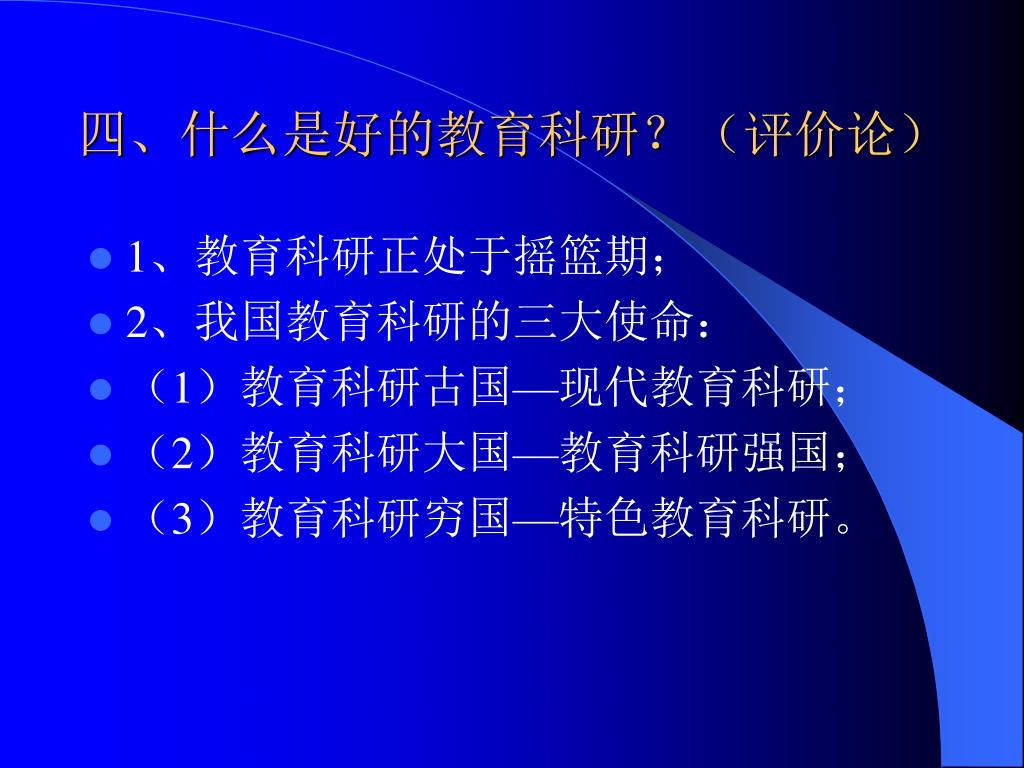 四、什么是好的教育科研？（评价论）

1、教育科研正处于摇篮期；

2、我国教育科研的三大使命：

（1）教育科研古国—现代教育科研；

（2）教育科研大国—教育科研强国；

（3）教育科研穷国—特色教育科研。